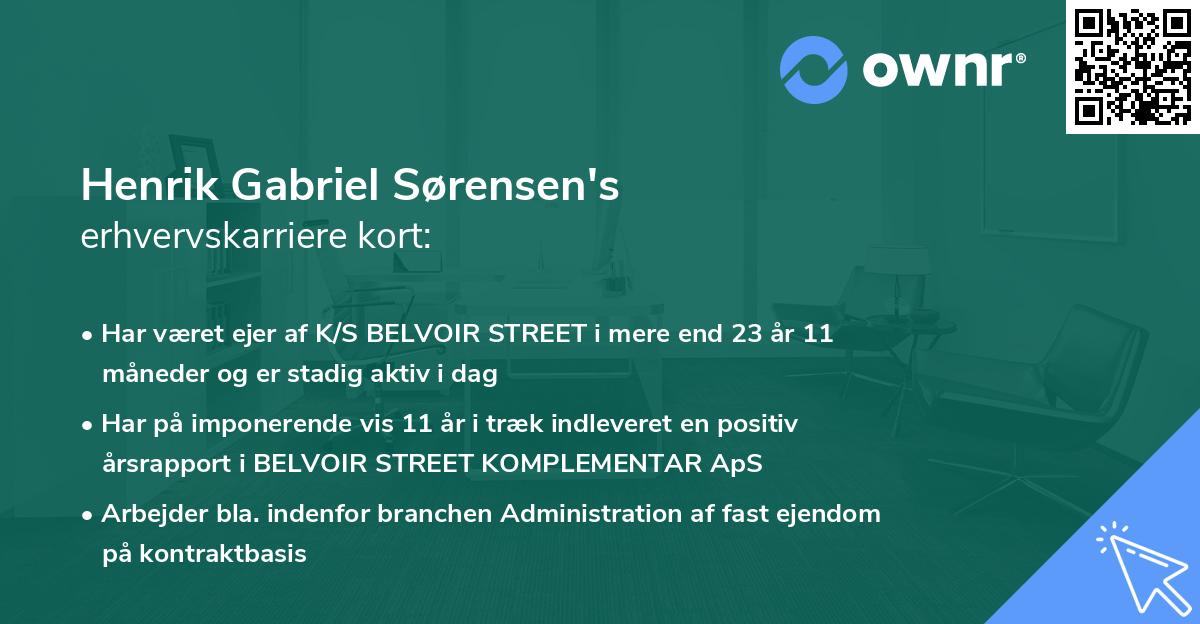 ownr®

Henrik Gabriel Sørensen's
erhvervskarriere kort:

• Har været ejer af K/S BELVOIR STREET i mere end 23 år 11 måneder og er stadig aktiv i dag

• Har på imponerende vis 11 år i træk indleveret en positiv årsrapport i BELVOIR STREET KOMPLEMENTAR ApS

• Arbejder bla. indenfor branchen Administration af fast ejendom på kontraktbasis